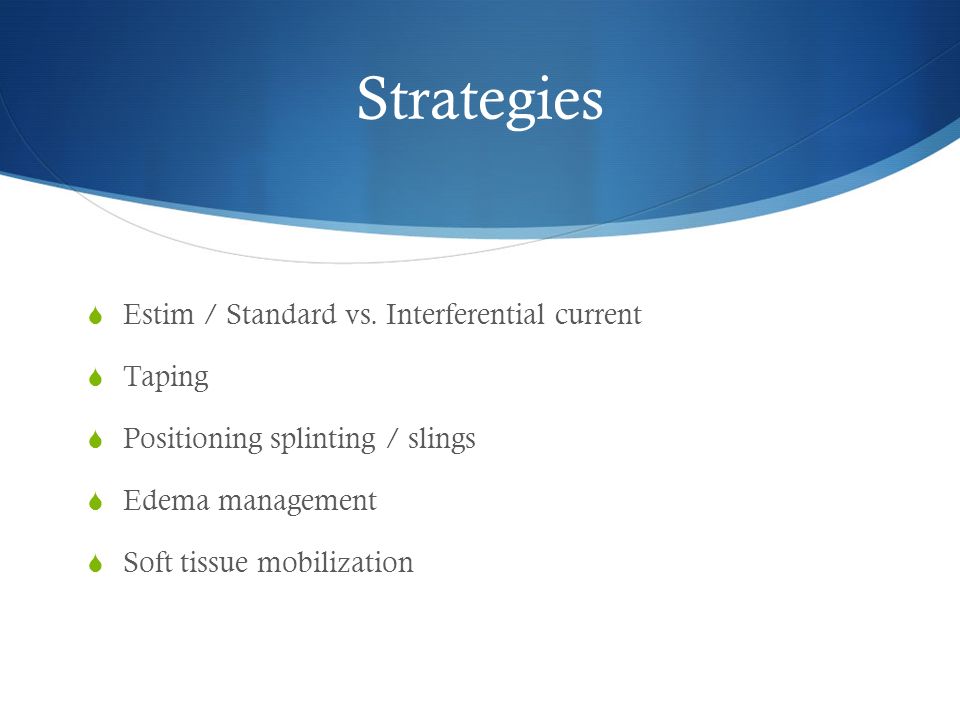 Strategies

Estim / Standard vs. Interferential current

Taping

Positioning splinting / slings

Edema management

Soft tissue mobilization